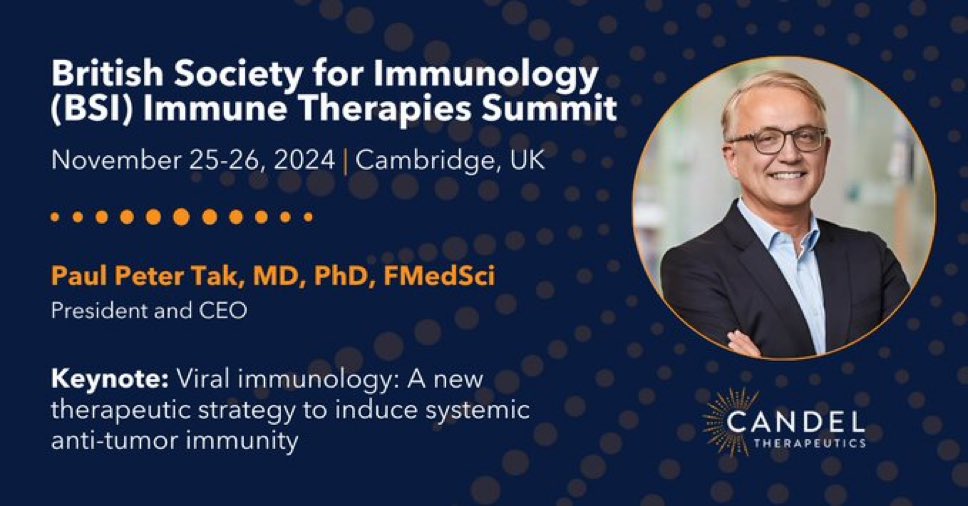 British Society for Immunology (BSI) Immune Therapies Summit

November 25-26, 2024 | Cambridge, UK

Paul Peter Tak, MD, PhD, FMedSci

President and CEO

Keynote: Viral immunology: A new therapeutic strategy to induce systemic anti-tumor immunity

CANDEL THERAPEUTICS